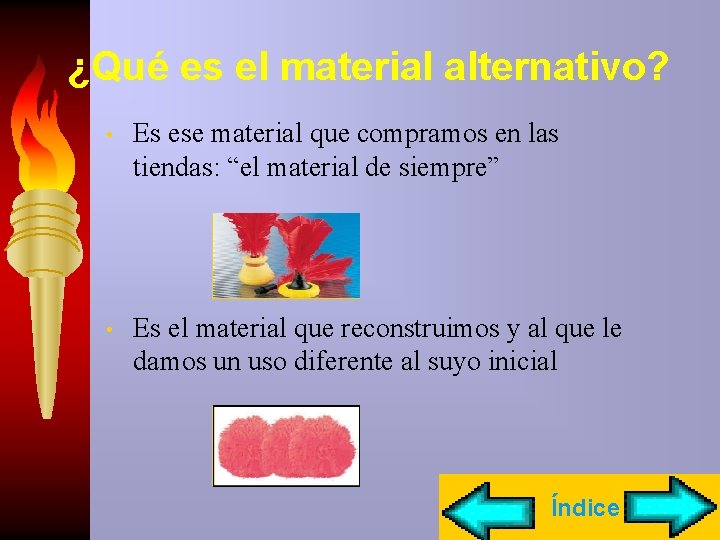 ¿Qué es el material alternativo?

• Es ese material que compramos en las tiendas: “el material de siempre”

• Es el material que reconstruimos y al que le damos un uso diferente al suyo inicial

Índice